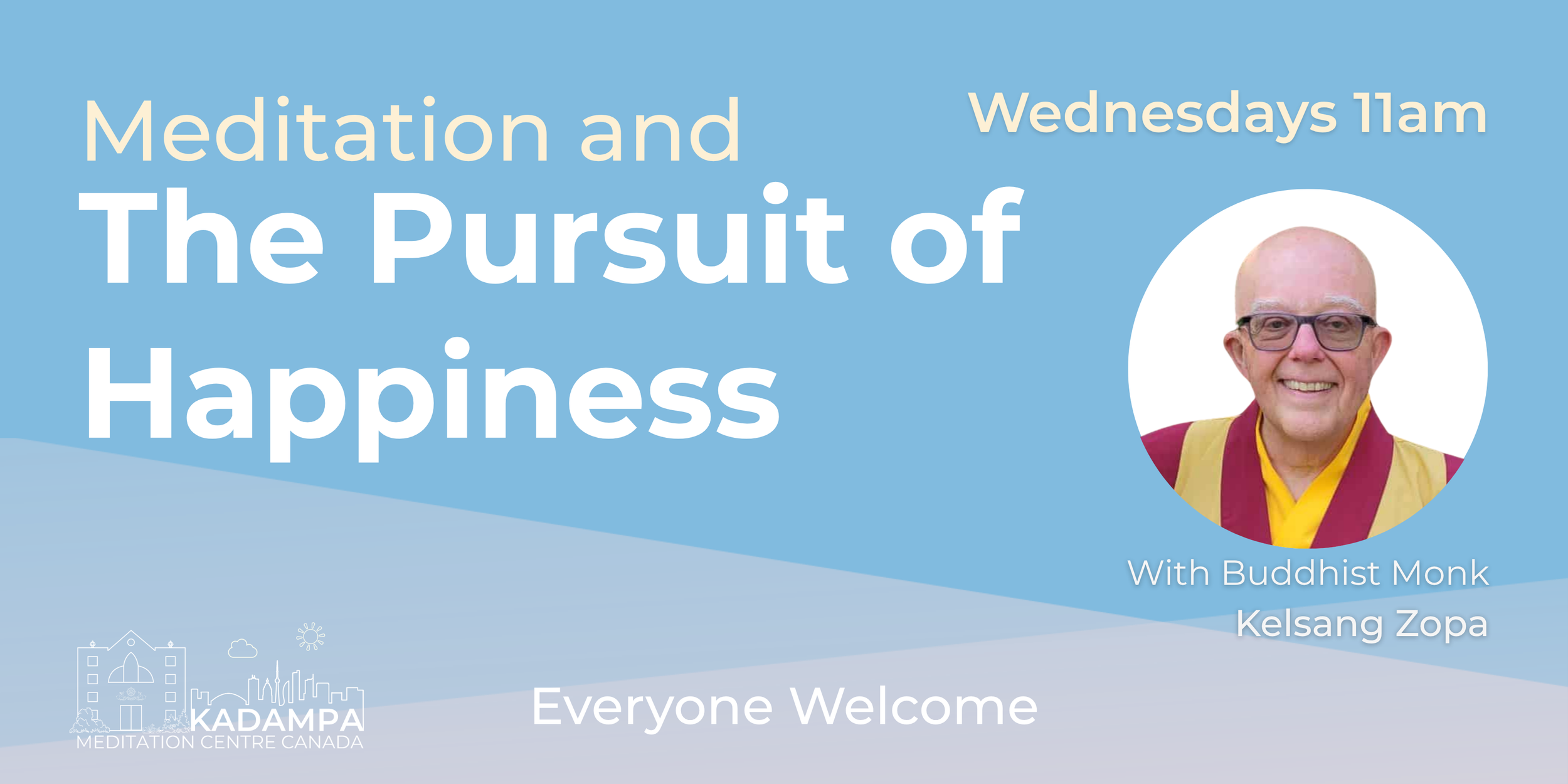 Meditation and
The Pursuit of Happiness

Wednesdays 11am

With Buddhist Monk
Kelsang Zopa

KADAMPA
MEDITATION CENTRE CANADA

Everyone Welcome